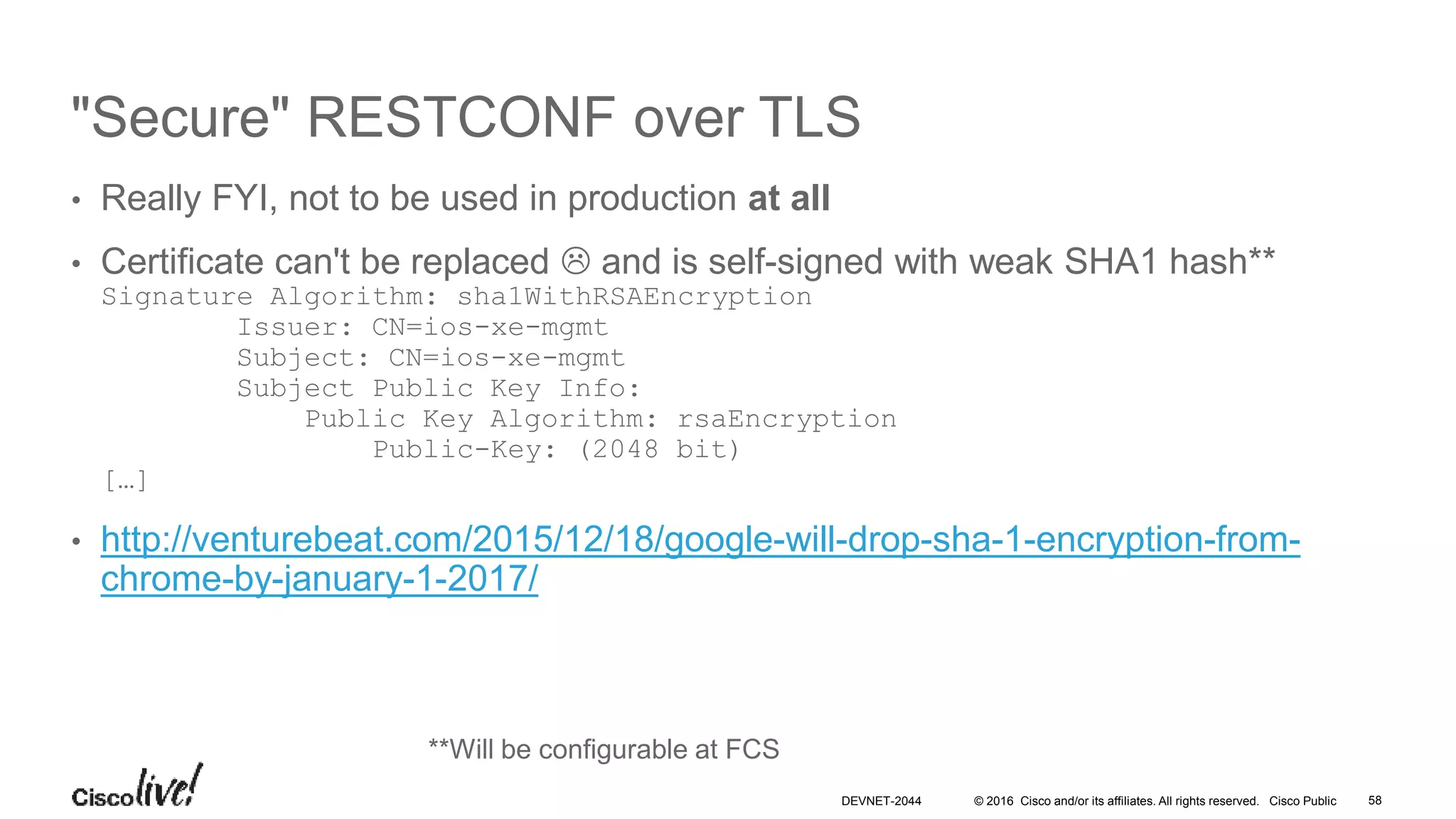 "Secure" RESTCONF over TLS

• Really FYI, not to be used in production at all

• Certificate can't be replaced ☹ and is self-signed with weak SHA1 hash**
Signature Algorithm: sha1WithRSAEncryption
        Issuer: CN=ios-xe-mgmt
        Subject: CN=ios-xe-mgmt
        Subject Public Key Info:
            Public Key Algorithm: rsaEncryption
                Public-Key: (2048 bit)
[…]

• http://venturebeat.com/2015/12/18/google-will-drop-sha-1-encryption-from-chrome-by-january-1-2017/

**Will be configurable at FCS

Cisco live!

DEVNET-2044 © 2016 Cisco and/or its affiliates. All rights reserved. Cisco Public 58